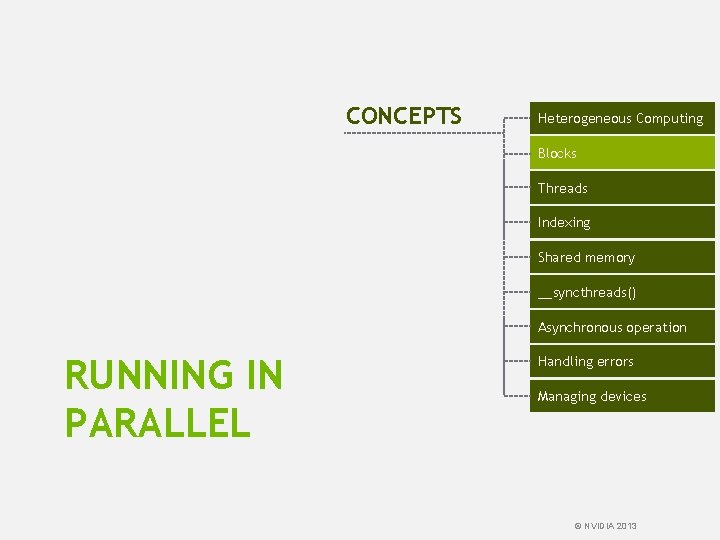 CONCEPTS

Heterogeneous Computing

Blocks

Threads

Indexing

Shared memory

__syncthreads()

Asynchronous operation

Handling errors

Managing devices

RUNNING IN PARALLEL

© NVIDIA 2013